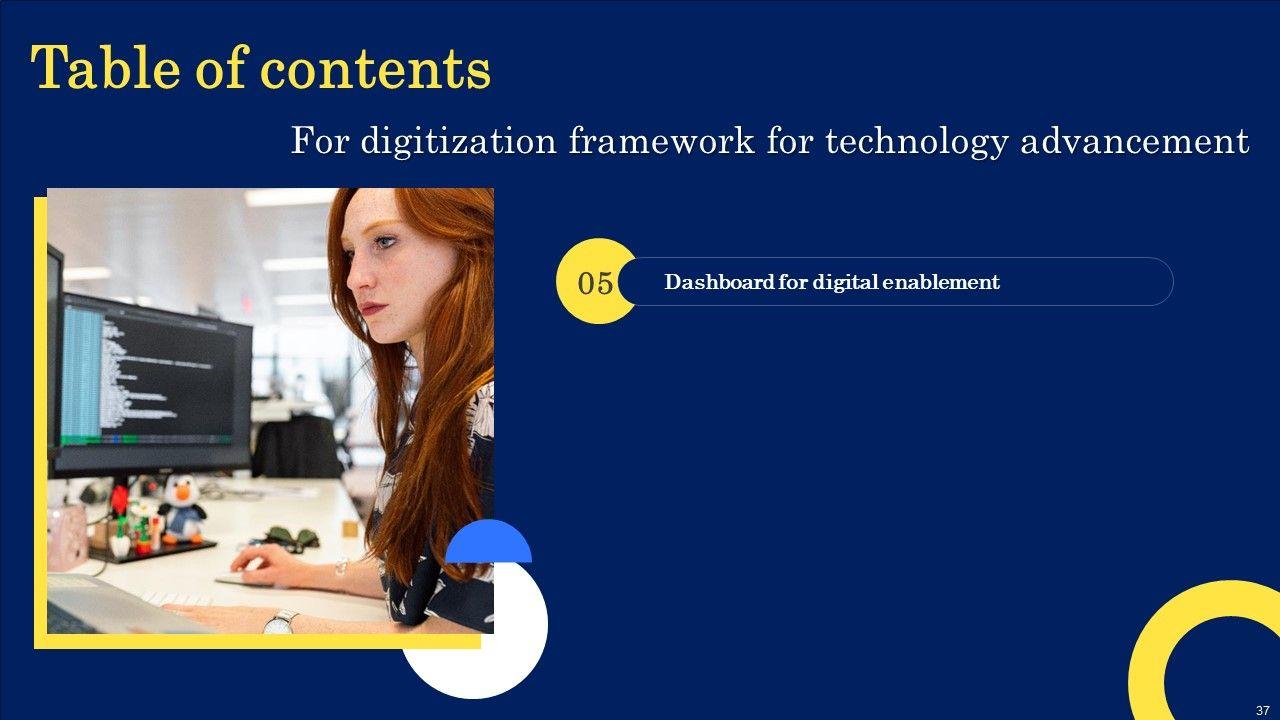 Table of contents

For digitization framework for technology advancement

05

Dashboard for digital enablement

37